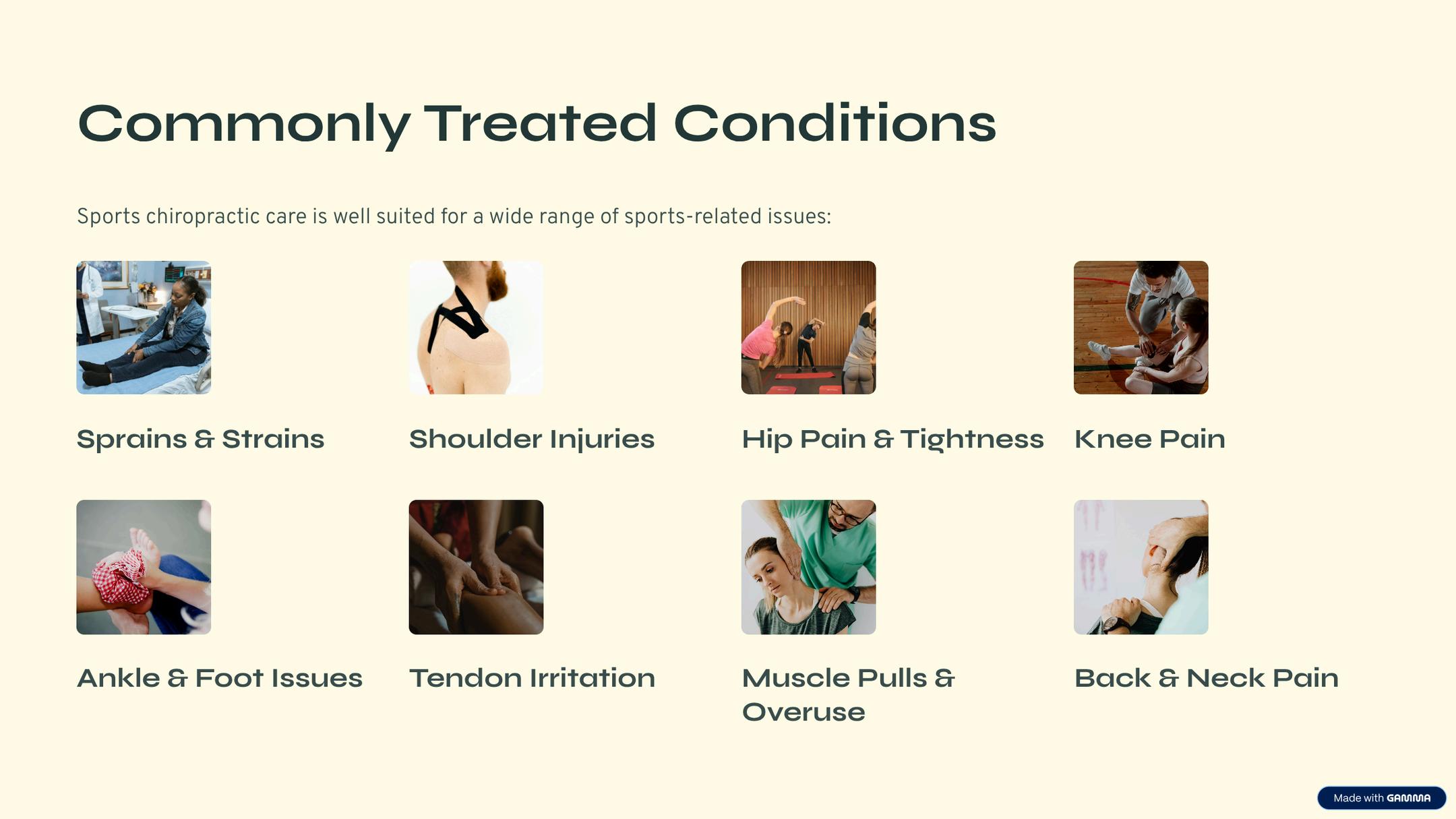 Commonly Treated Conditions

Sports chiropractic care is well suited for a wide range of sports-related issues:

Sprains & Strains

Shoulder Injuries

Hip Pain & Tightness

Knee Pain

Ankle & Foot Issues

Tendon Irritation

Muscle Pulls & Overuse

Back & Neck Pain

Made with GAMMA